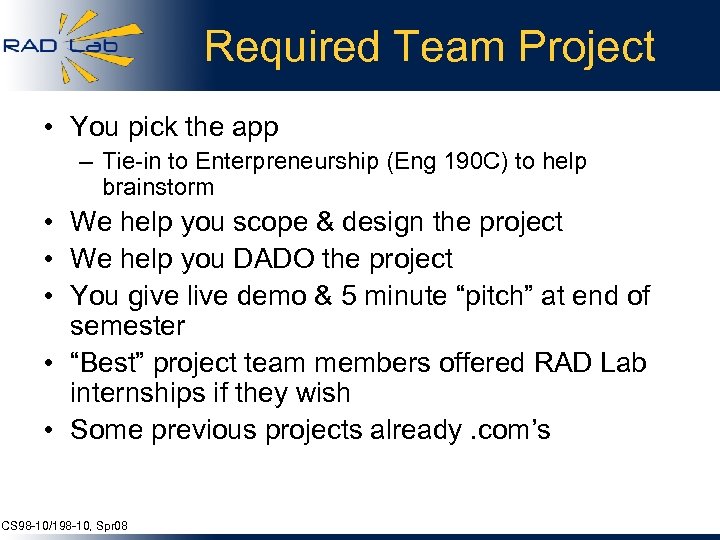 RAD Lab

Required Team Project

• You pick the app
– Tie-in to Enterpreneurship (Eng 190C) to help brainstorm
• We help you scope & design the project
• We help you DADO the project
• You give live demo & 5 minute “pitch” at end of semester
• “Best” project team members offered RAD Lab internships if they wish
• Some previous projects already .com’s

CS98-10/198-10, Spr08